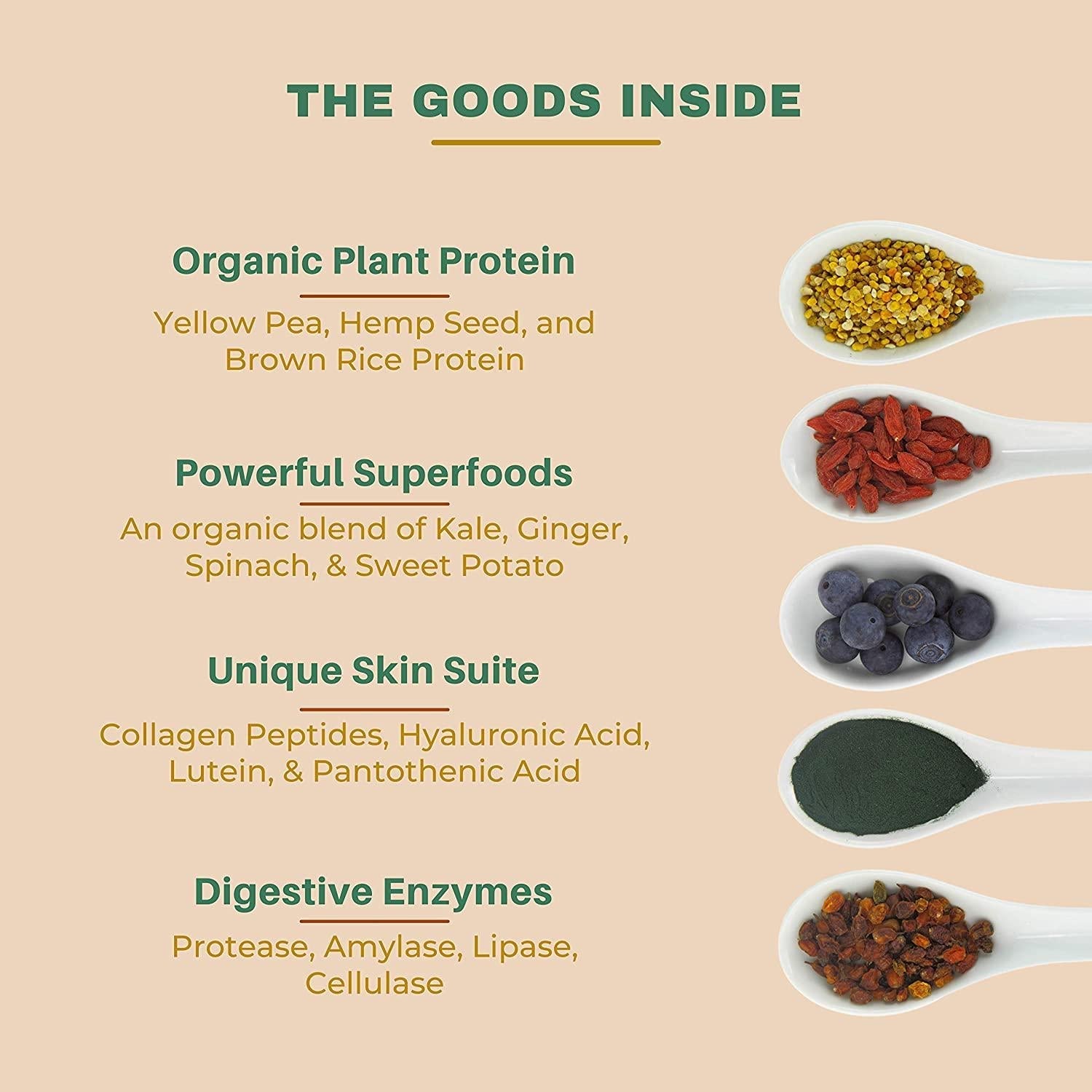 THE GOODS INSIDE

Organic Plant Protein

Yellow Pea, Hemp Seed, and Brown Rice Protein

Powerful Superfoods

An organic blend of Kale, Ginger, Spinach, & Sweet Potato

Unique Skin Suite

Collagen Peptides, Hyaluronic Acid, Lutein, & Pantothenic Acid

Digestive Enzymes

Protease, Amylase, Lipase, Cellulase